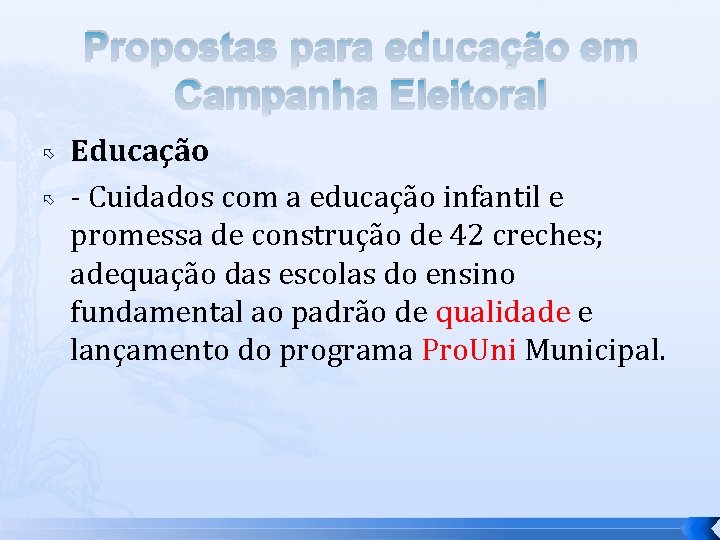 Propostas para educação em Campanha Eleitoral

Educação

- Cuidados com a educação infantil e promessa de construção de 42 creches; adequação das escolas do ensino fundamental ao padrão de qualidade e lançamento do programa ProUni Municipal.